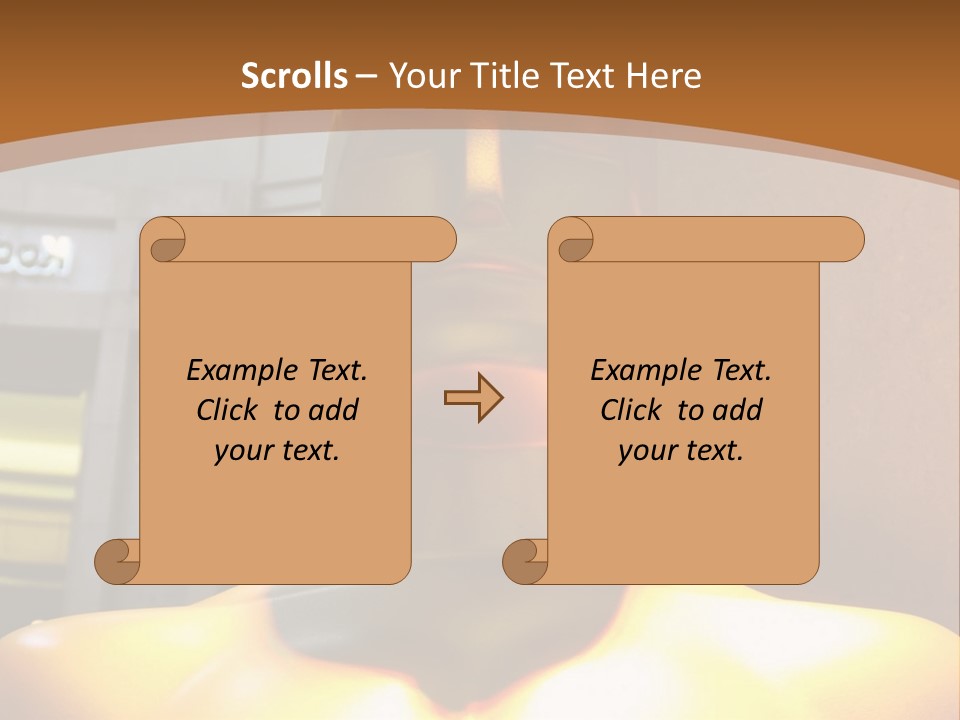 Scrolls – Your Title Text Here

Example Text. Click to add your text.

Example Text. Click to add your text.